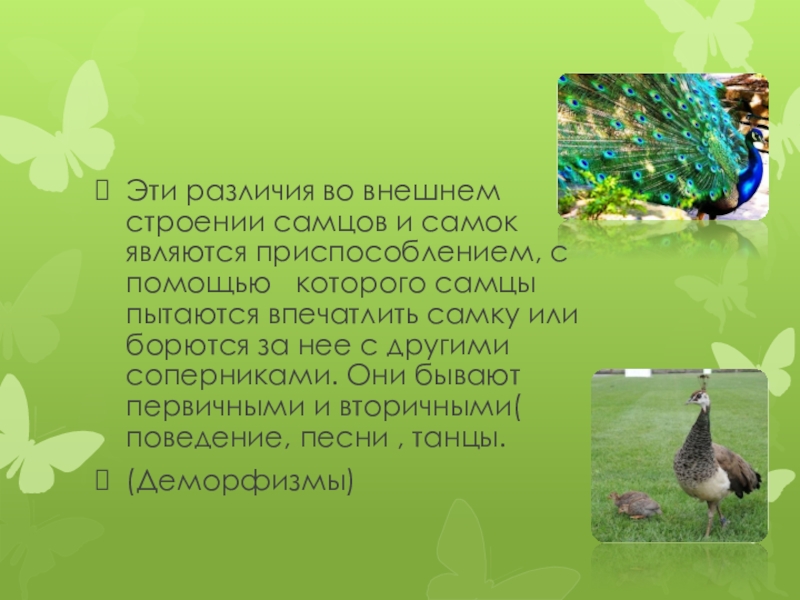 Эти различия во внешнем строении самцов и самок являются приспособлением, с помощью которого самцы пытаются впечатлить самку или борются за нее с другими соперниками. Они бывают первичными и вторичными( поведение, песни , танцы.

(Деморфизмы)